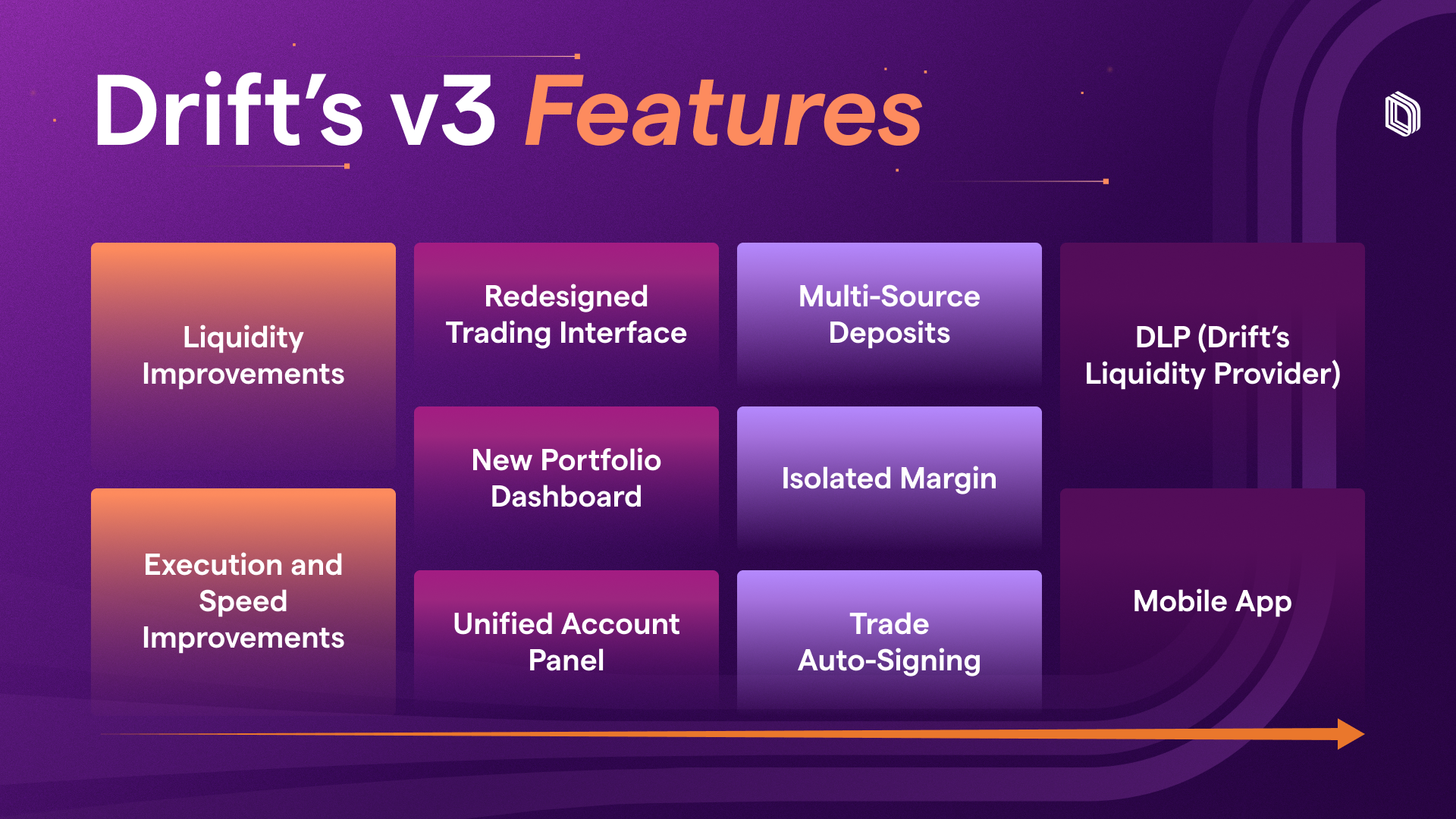 Drift's v3 Features

Liquidity Improvements

Execution and Speed Improvements

Redesigned Trading Interface

New Portfolio Dashboard

Unified Account Panel

Multi-Source Deposits

Isolated Margin

Trade Auto-Signing

DLP (Drift's Liquidity Provider)

Mobile App